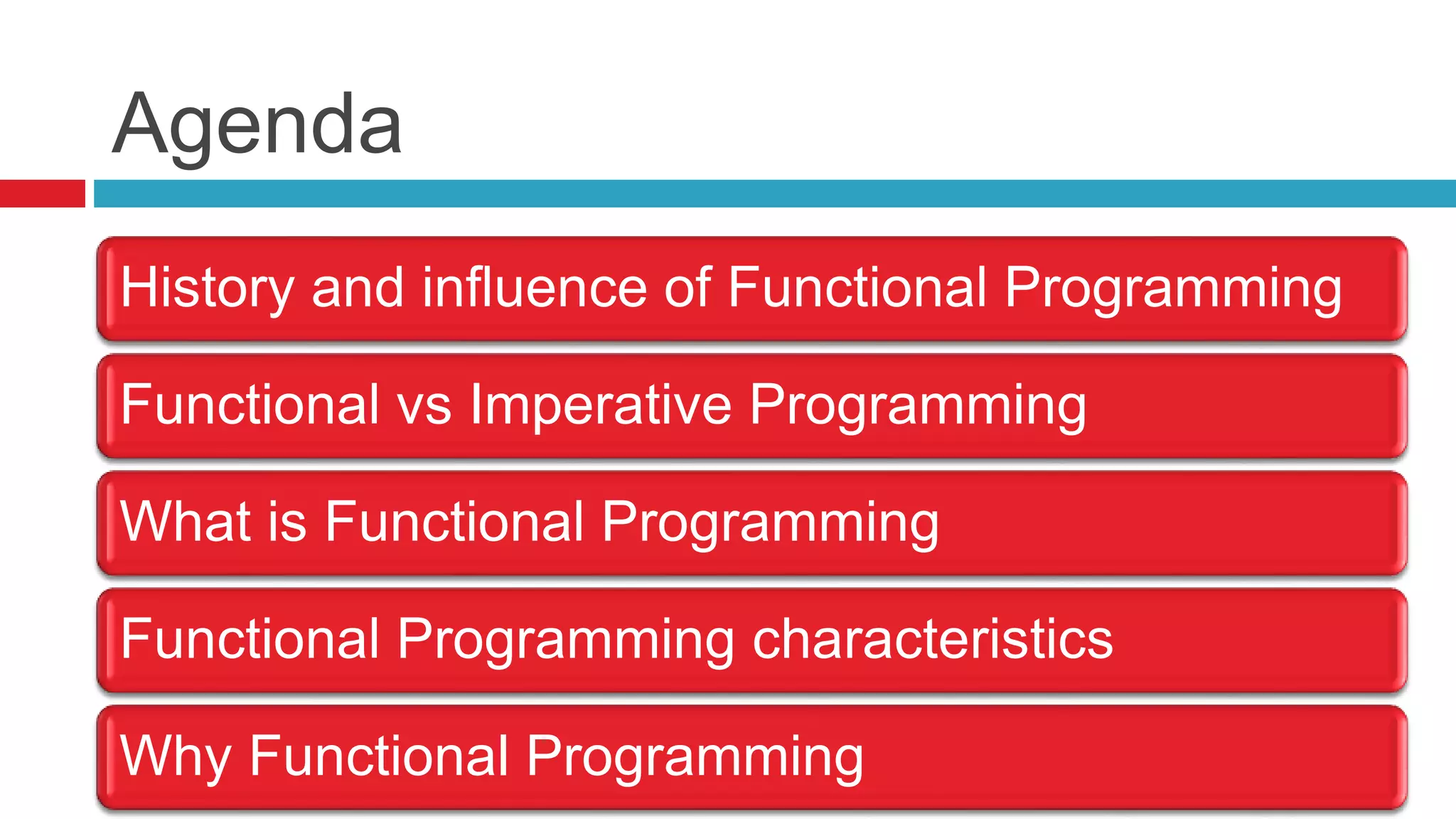 Agenda

History and influence of Functional Programming

Functional vs Imperative Programming

What is Functional Programming

Functional Programming characteristics

Why Functional Programming